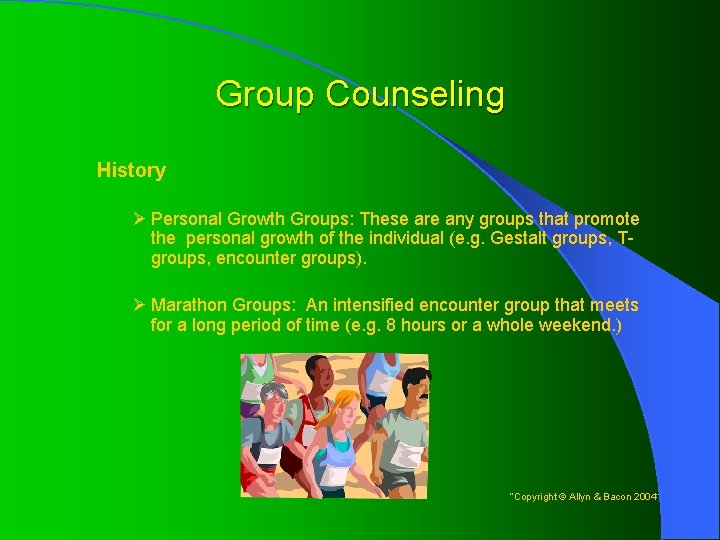 Group Counseling

History

➢ Personal Growth Groups: These are any groups that promote the personal growth of the individual (e.g. Gestalt groups, T-groups, encounter groups).

➢ Marathon Groups: An intensified encounter group that meets for a long period of time (e.g. 8 hours or a whole weekend.)

"Copyright © Allyn & Bacon 2004"